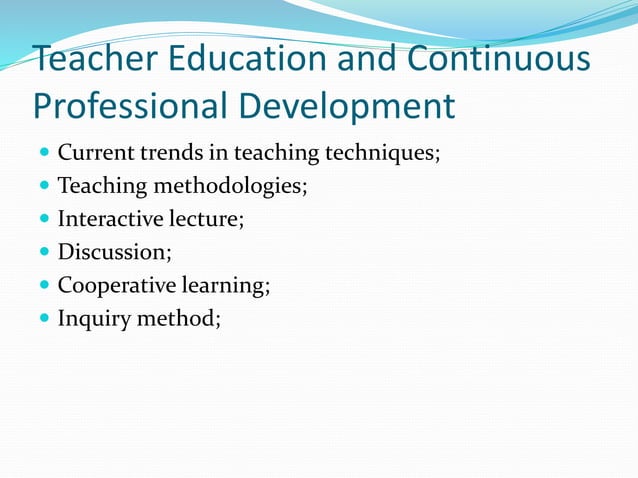 Teacher Education and Continuous Professional Development

- Current trends in teaching techniques;
- Teaching methodologies;
- Interactive lecture;
- Discussion;
- Cooperative learning;
- Inquiry method;